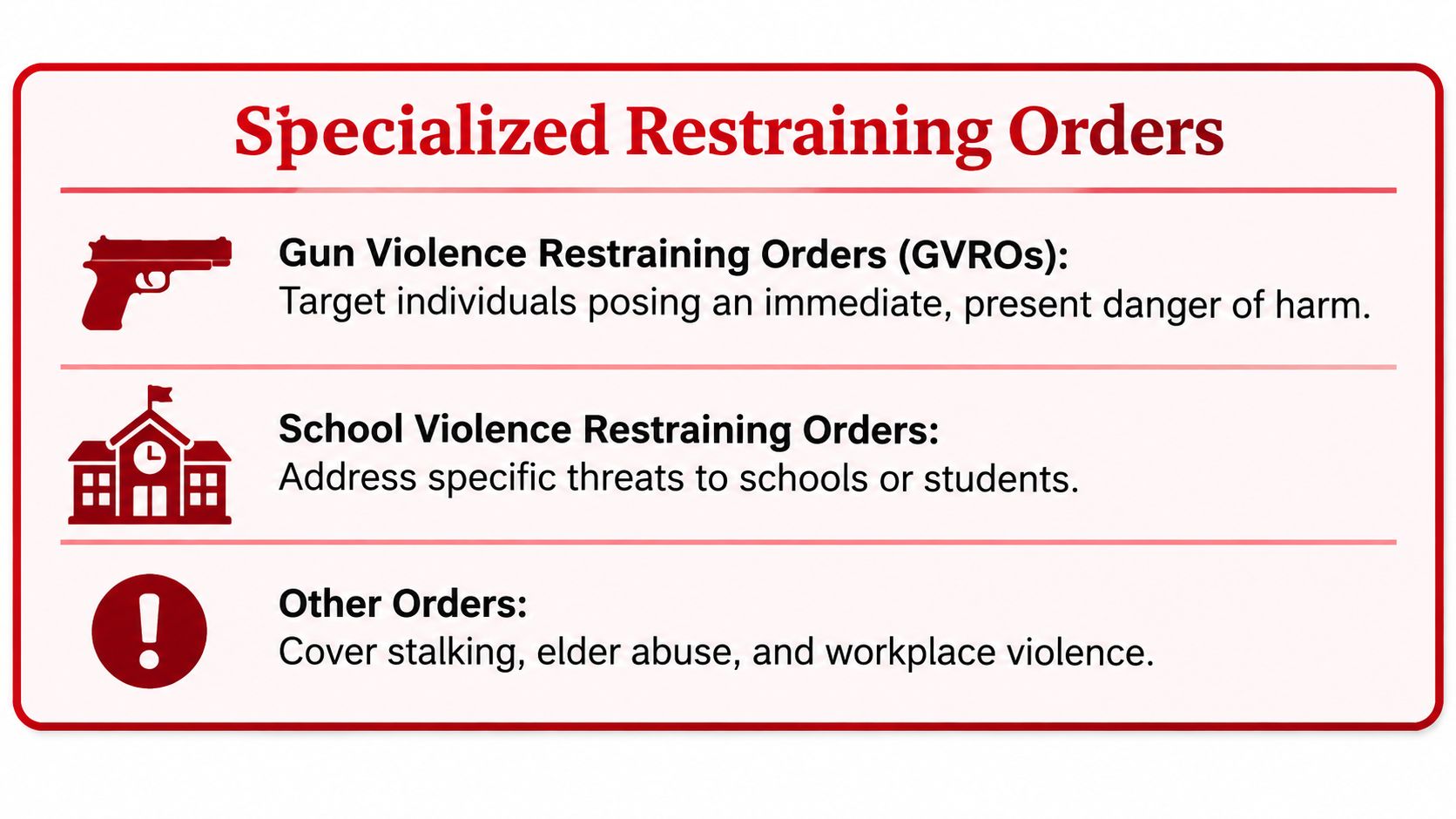 Specialized Restraining Orders

Gun Violence Restraining Orders (GVROs):
Target individuals posing an immediate, present danger of harm.

School Violence Restraining Orders:
Address specific threats to schools or students.

Other Orders:
Cover stalking, elder abuse, and workplace violence.